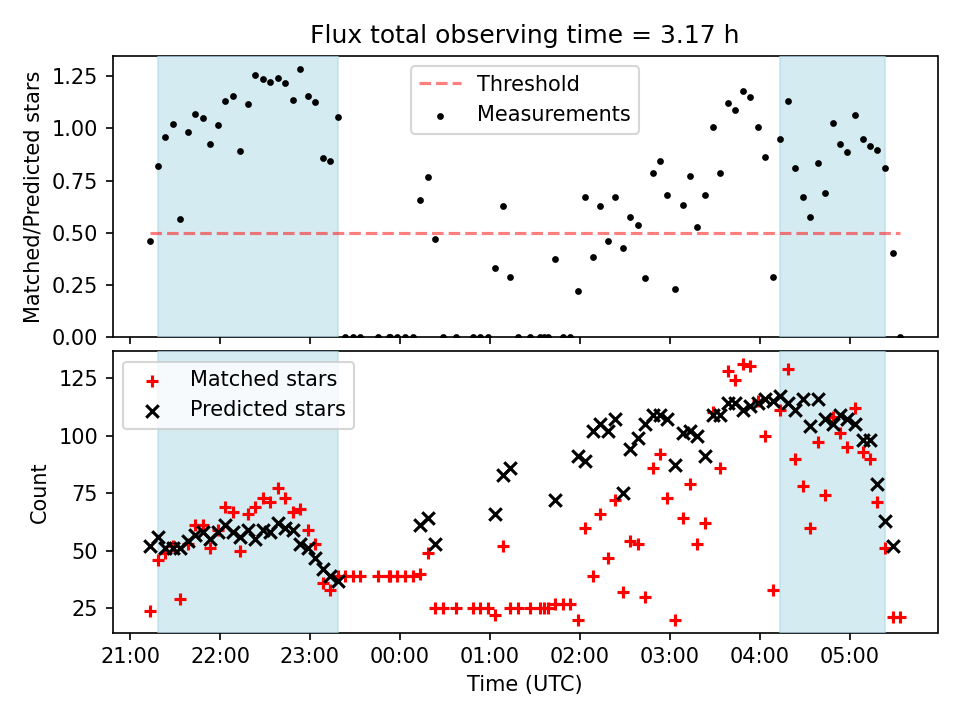 Flux total observing time = 3.17 h

Matched/Predicted stars

1.25
1.00
0.75
0.50
0.25
0.00

Threshold
Measurements

Count

125
100
75
50
25

Matched stars
Predicted stars

21:00
22:00
23:00
00:00
01:00
02:00
03:00
04:00
05:00

Time (UTC)